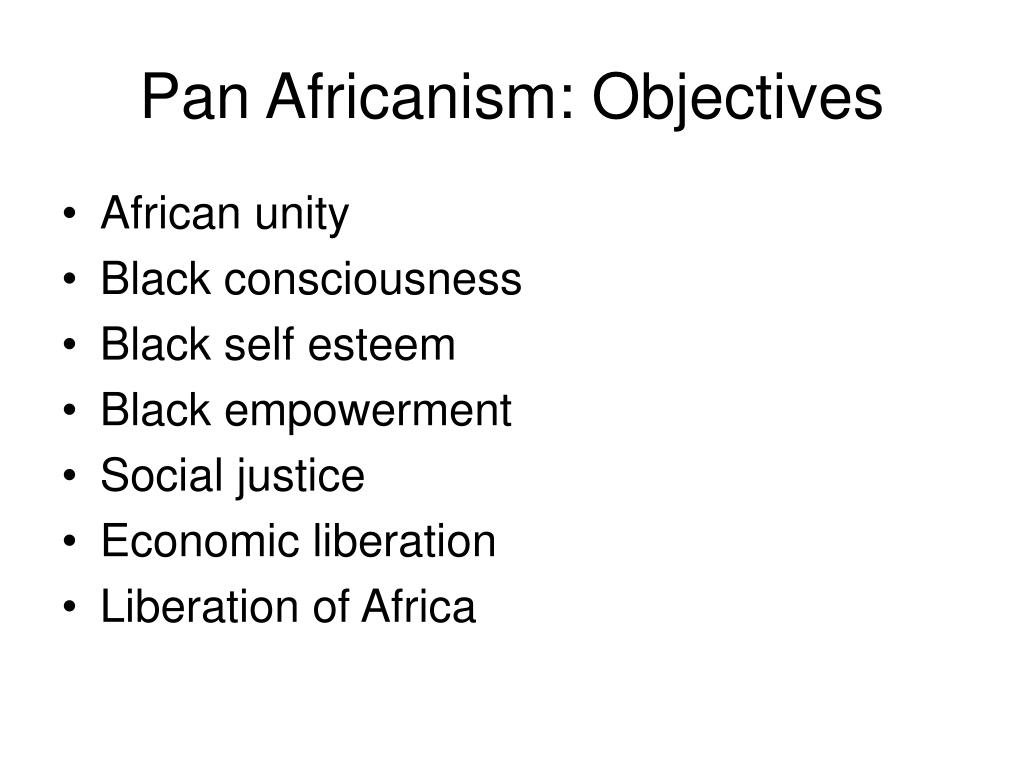 Pan Africanism: Objectives

• African unity
• Black consciousness
• Black self esteem
• Black empowerment
• Social justice
• Economic liberation
• Liberation of Africa